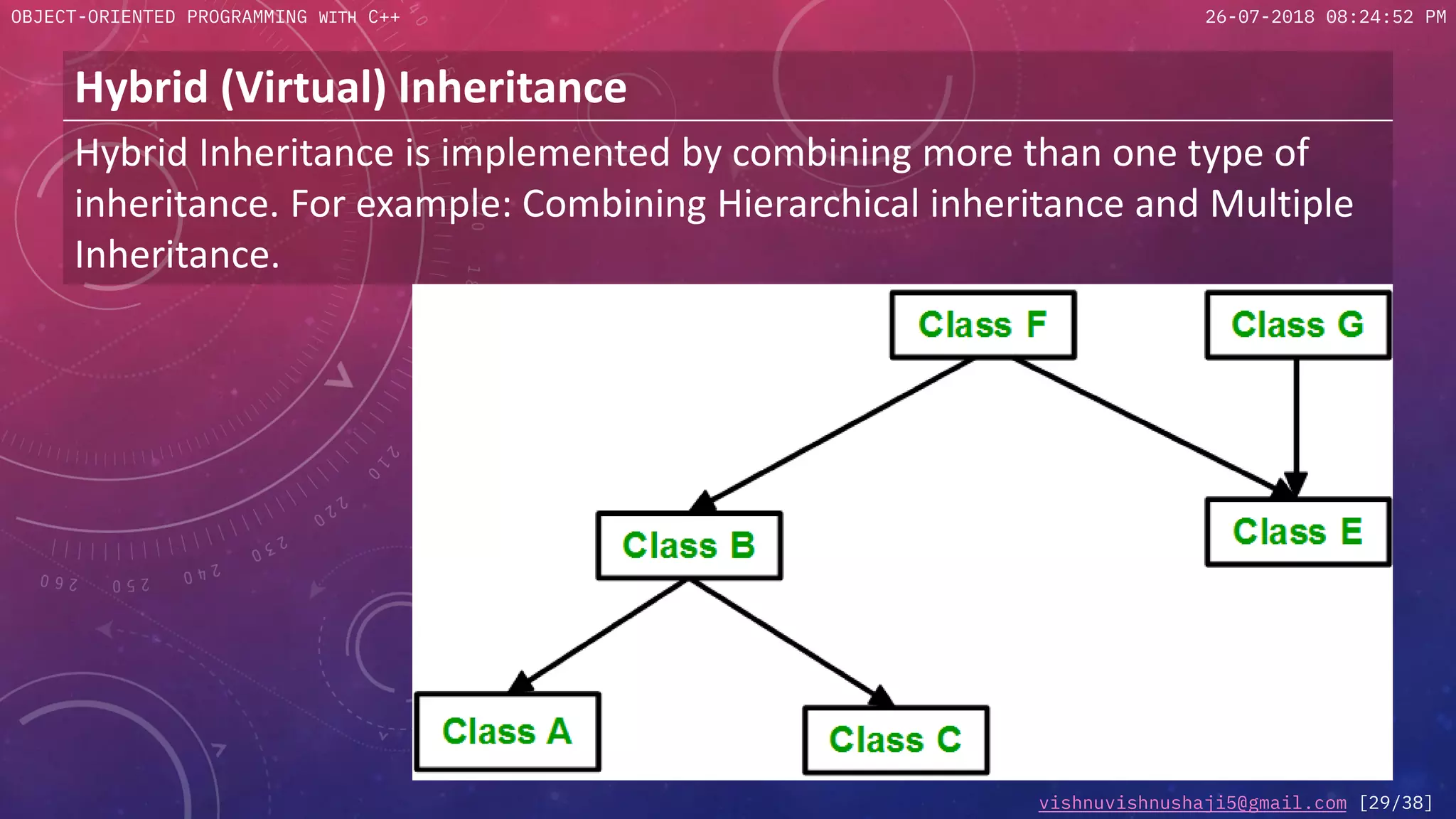 OBJECT-ORIENTED PROGRAMMING WITH C++

26-07-2018 08:24:52 PM

Hybrid (Virtual) Inheritance

Hybrid Inheritance is implemented by combining more than one type of inheritance. For example: Combining Hierarchical inheritance and Multiple Inheritance.

Class F

Class G

Class B

Class E

Class A

Class C

vishnuvishnushaji5@gmail.com [29/38]